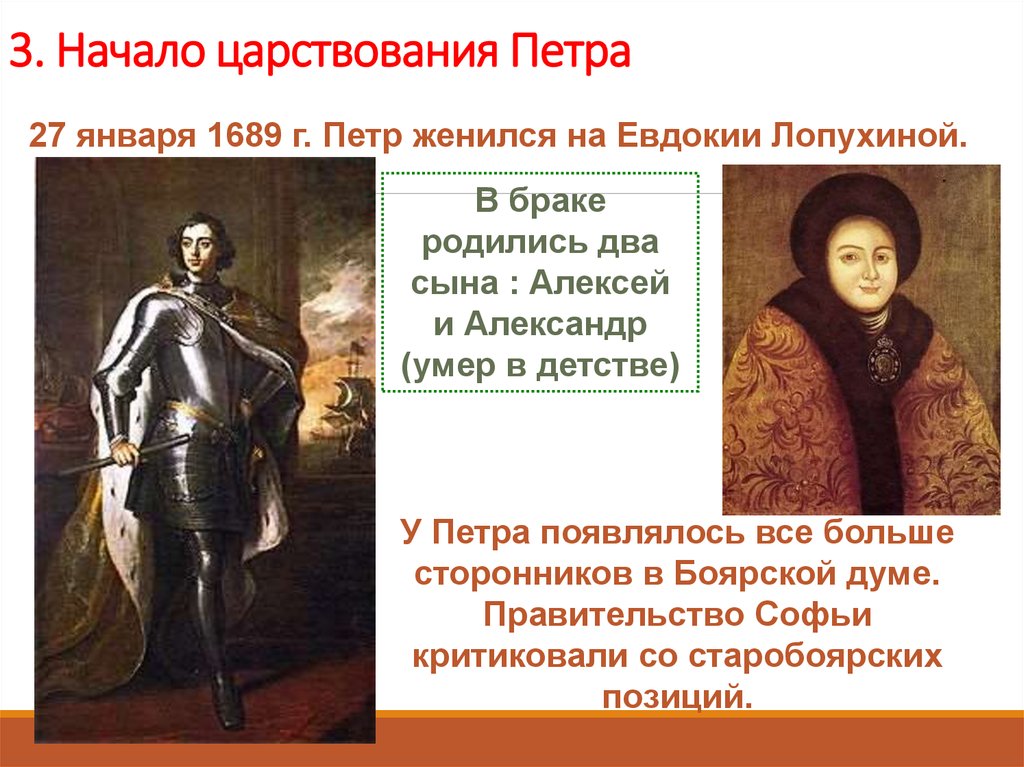 3. Начало царствования Петра

27 января 1689 г. Петр женился на Евдокии Лопухиной.

В браке родились два сына : Алексей и Александр (умер в детстве)

У Петра появлялось все больше сторонников в Боярской думе. Правительство Софьи критиковали со старобоярских позиций.